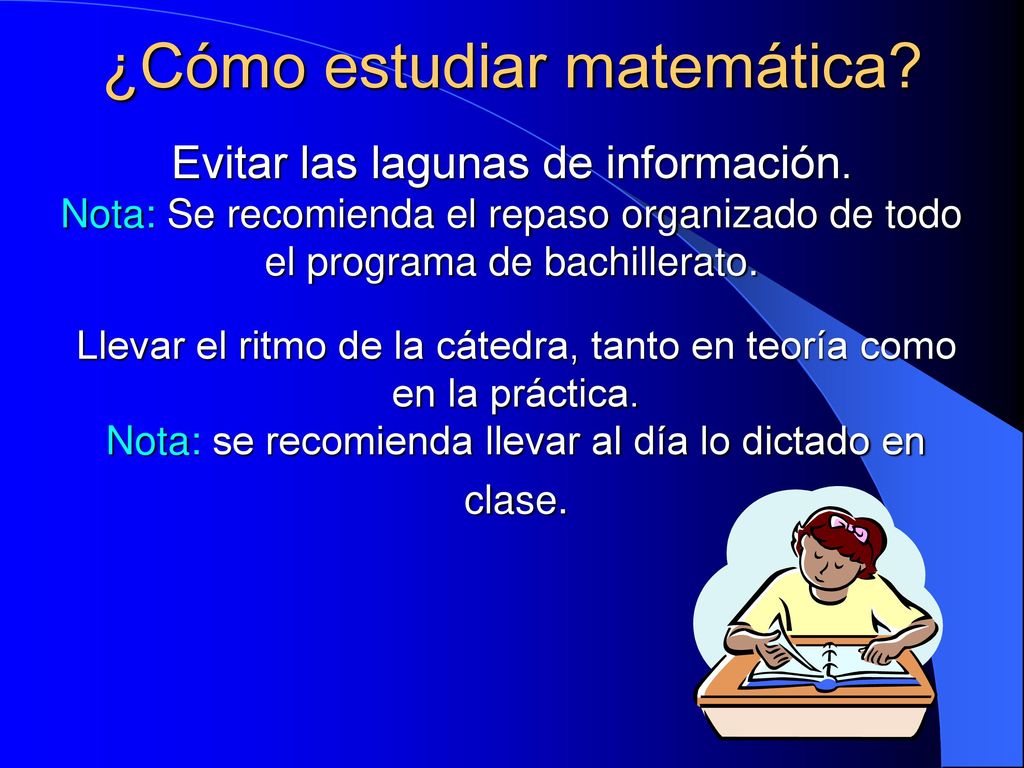 ¿Cómo estudiar matemática?

Evitar las lagunas de información.
Nota: Se recomienda el repaso organizado de todo el programa de bachillerato.

Llevar el ritmo de la cátedra, tanto en teoría como en la práctica.
Nota: se recomienda llevar al día lo dictado en clase.